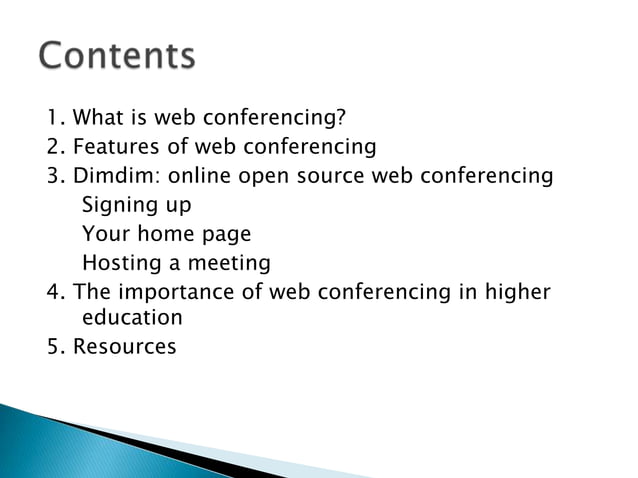 Contents

1. What is web conferencing?
2. Features of web conferencing
3. Dimdim: online open source web conferencing
Signing up
Your home page
Hosting a meeting
4. The importance of web conferencing in higher education
5. Resources